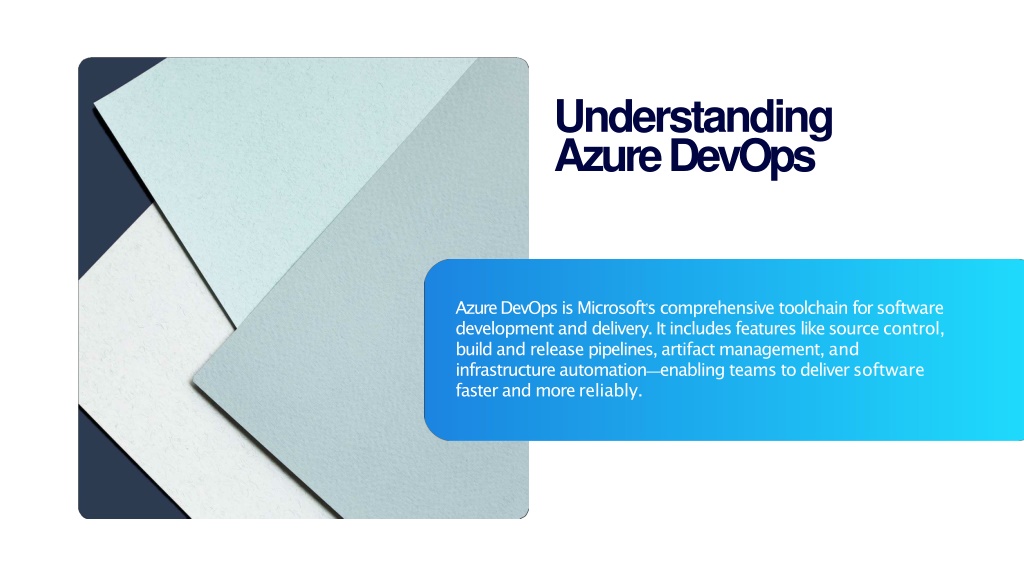 Understanding Azure DevOps

Azure DevOps is Microsoft's comprehensive toolchain for software development and delivery. It includes features like source control, build and release pipelines, artifact management, and infrastructure automation—enabling teams to deliver software faster and more reliably.